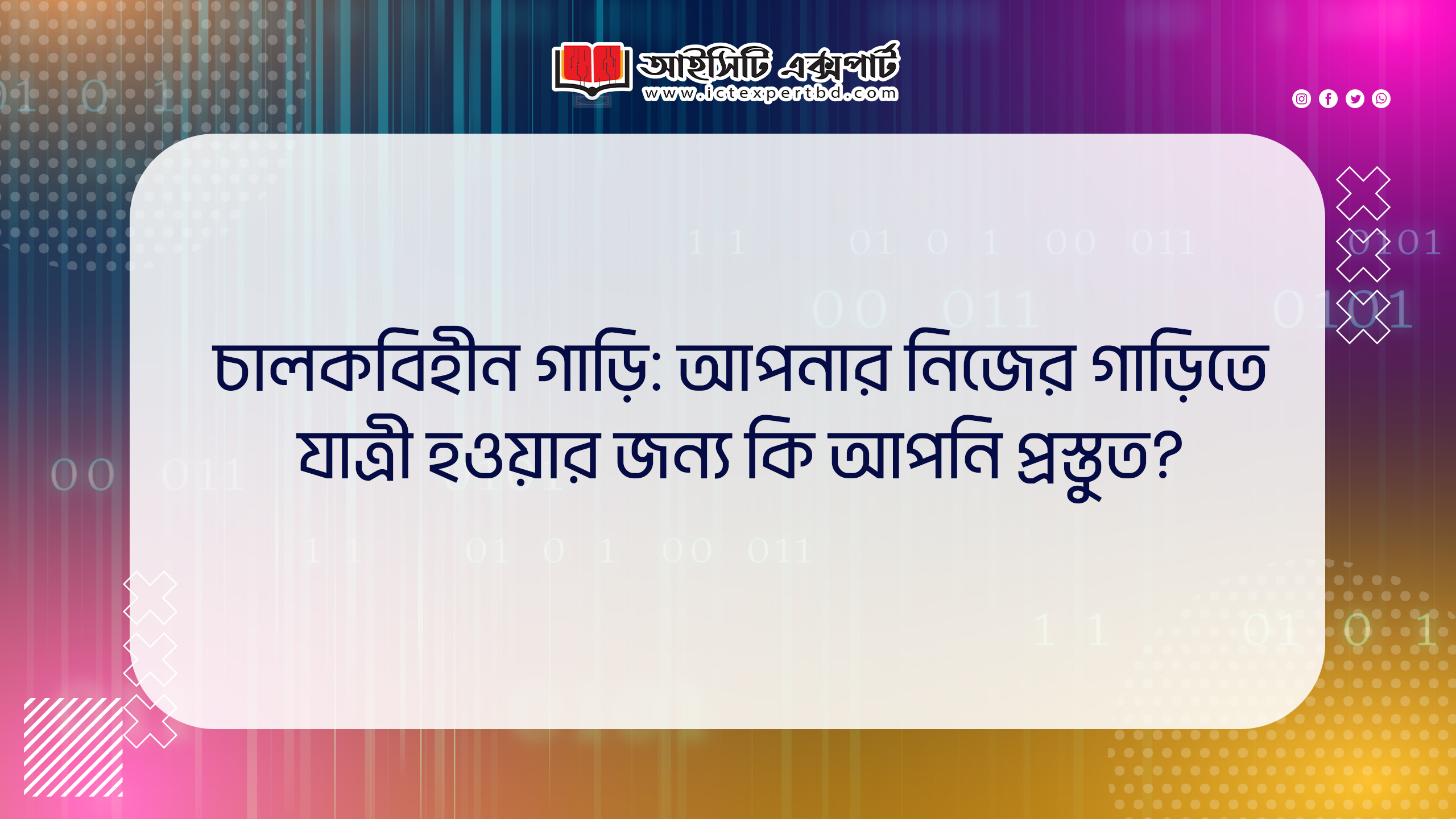 আইসিটি এক্সপার্ট
www.ictexpertbd.com

চালকবিহীন গাড়ি: আপনার নিজের গাড়িতে যাত্রী হওয়ার জন্য কি আপনি প্রস্তুত?